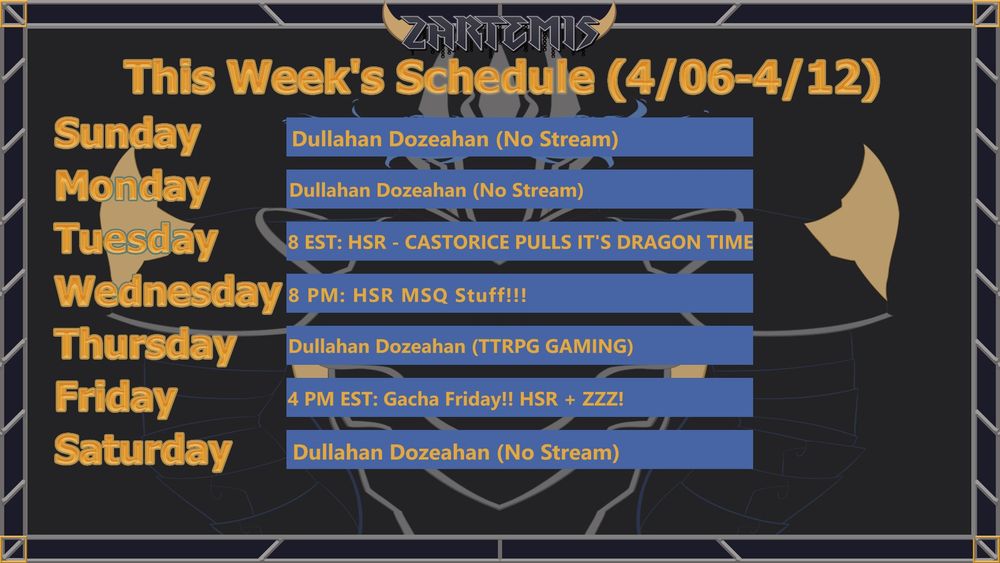 ZARTEMIS

This Week's Schedule (4/06-4/12)

Sunday
Dullahan Dozeahan (No Stream)

Monday
Dullahan Dozeahan (No Stream)

Tuesday
8 EST: HSR - CASTORICE PULLS IT'S DRAGON TIME

Wednesday
8 PM: HSR MSQ Stuff!!!

Thursday
Dullahan Dozeahan (TTRPG GAMING)

Friday
4 PM EST: Gacha Friday!! HSR + ZZZ!

Saturday
Dullahan Dozeahan (No Stream)